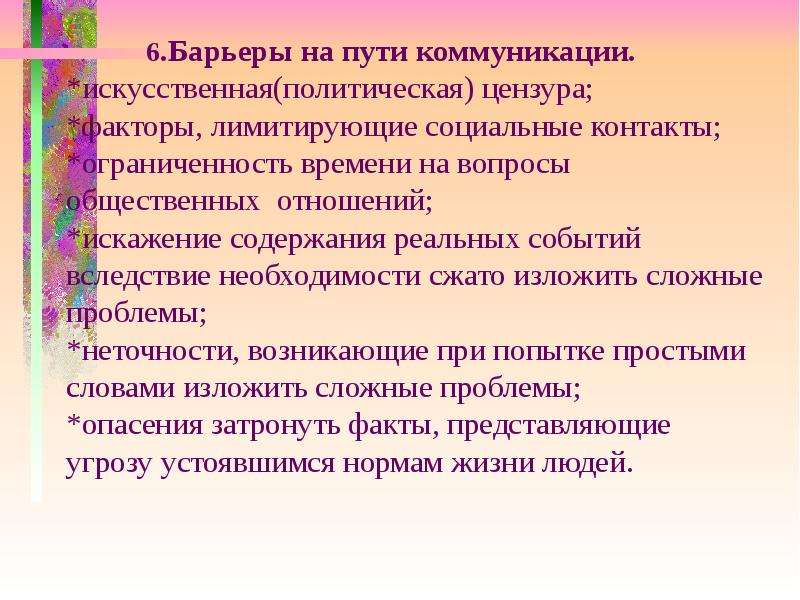 6.Барьеры на пути коммуникации.

*искусственная(политическая) цензура;

*факторы, лимитирующие социальные контакты;

*ограниченность времени на вопросы общественных отношений;

*искажение содержания реальных событий вследствие необходимости сжато изложить сложные проблемы;

*неточности, возникающие при попытке простыми словами изложить сложные проблемы;

*опасения затронуть факты, представляющие угрозу устоявшимся нормам жизни людей.